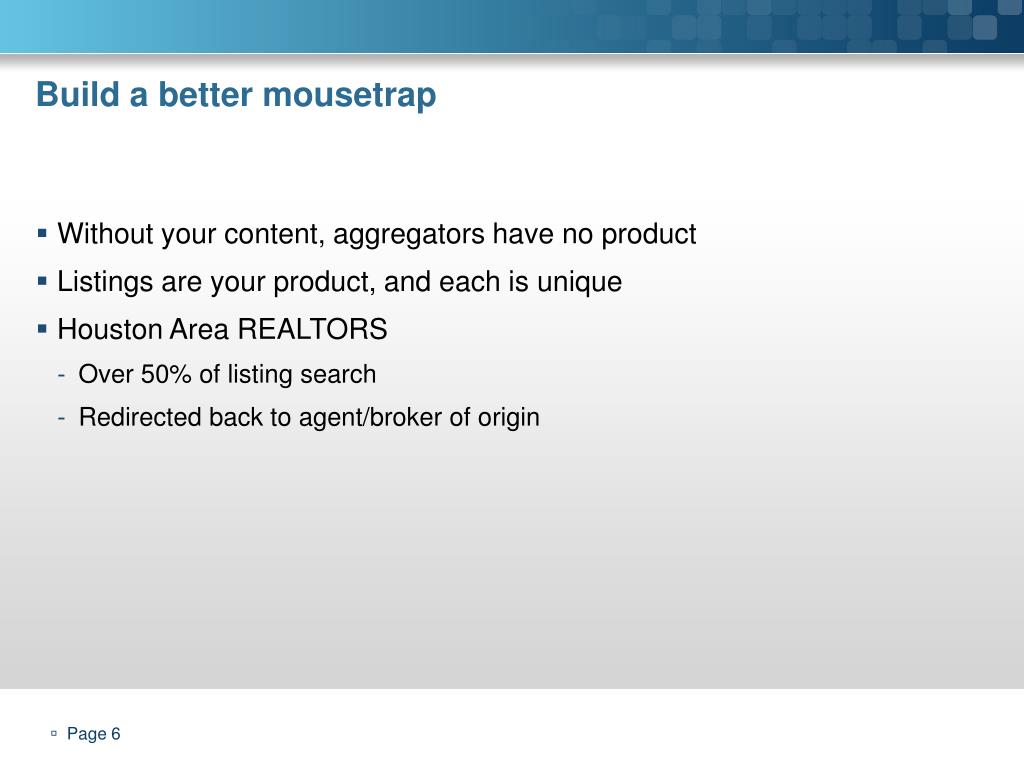 Build a better mousetrap

▪ Without your content, aggregators have no product
▪ Listings are your product, and each is unique
▪ Houston Area REALTORS
- Over 50% of listing search
- Redirected back to agent/broker of origin

▫ Page 6